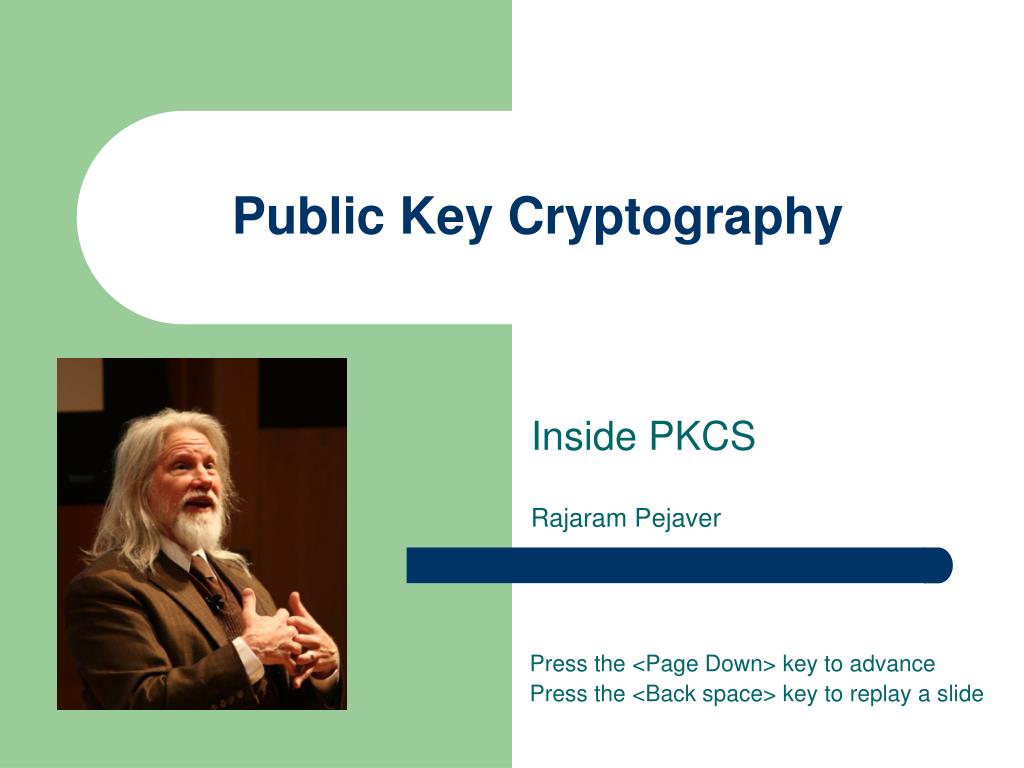 Public Key Cryptography

Inside PKCS

Rajaram Pejaver

Press the <Page Down> key to advance
Press the <Back space> key to replay a slide